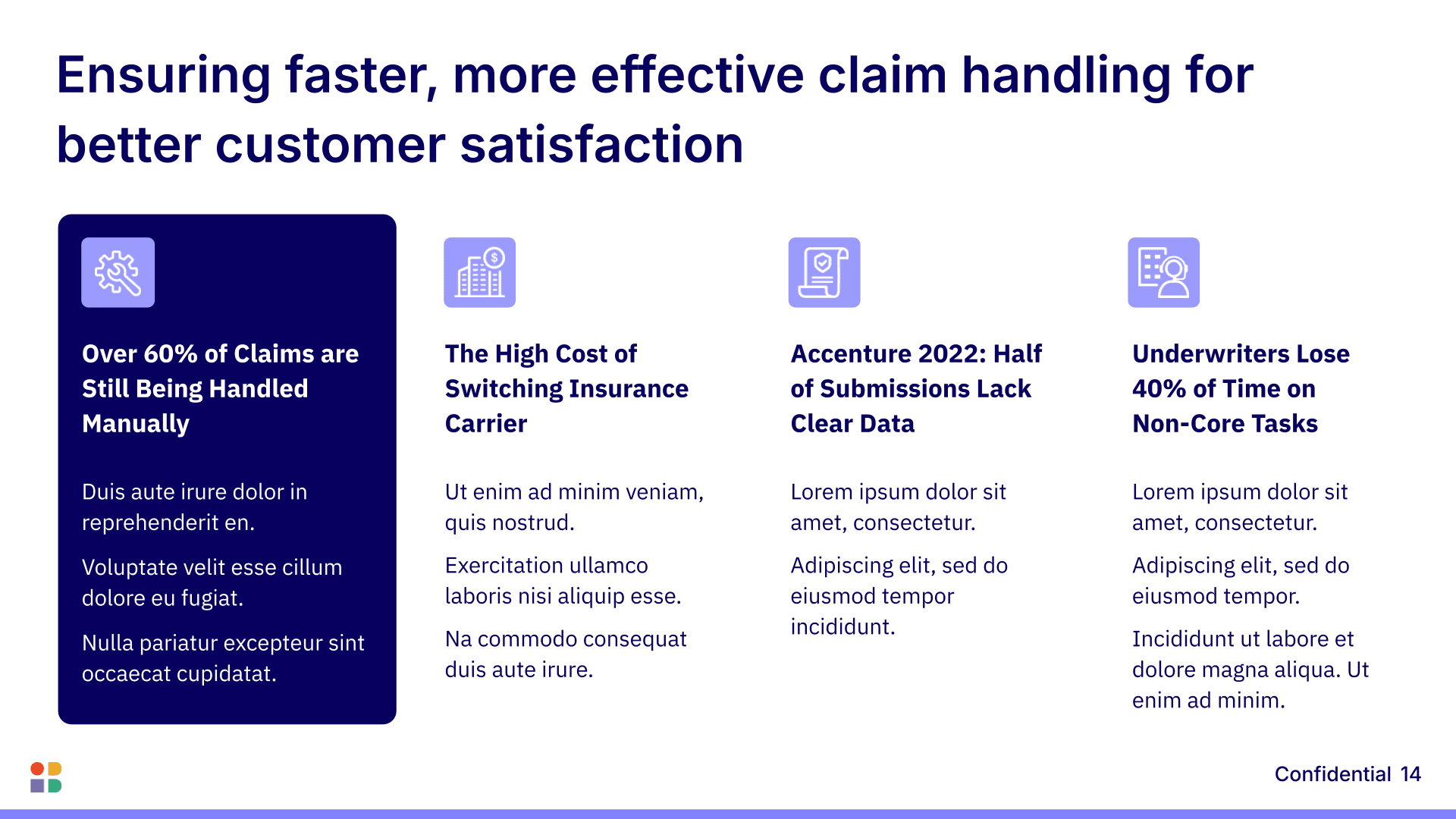 Ensuring faster, more effective claim handling for better customer satisfaction

Over 60% of Claims are Still Being Handled Manually

Duis aute irure dolor in reprehenderit en.

Voluptate velit esse cillum dolore eu fugiat.

Nulla pariatur excepteur sint occaecat cupidatat.

The High Cost of Switching Insurance Carrier

Ut enim ad minim veniam, quis nostrud.

Exercitation ullamco laboris nisi aliquip esse.

Na commodo consequat duis aute irure.

Accenture 2022: Half of Submissions Lack Clear Data

Lorem ipsum dolor sit amet, consectetur.

Adipiscing elit, sed do eiusmod tempor incididunt.

Underwriters Lose 40% of Time on Non-Core Tasks

Lorem ipsum dolor sit amet, consectetur.

Adipiscing elit, sed do eiusmod tempor.

Incididunt ut labore et dolore magna aliqua. Ut enim ad minim.

Confidential 14